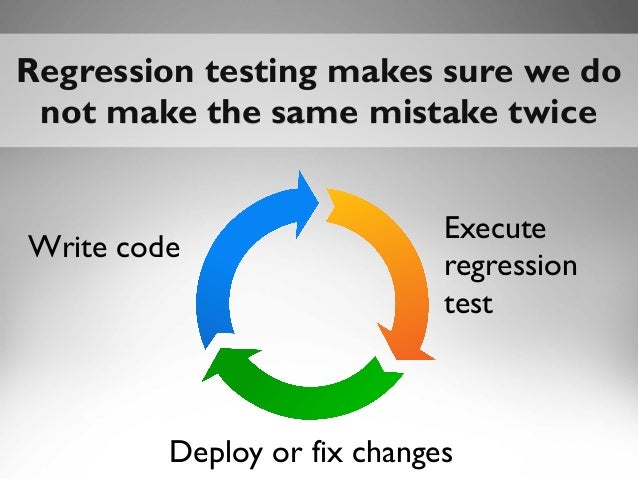 Regression testing makes sure we do not make the same mistake twice

Write code

Execute regression test

Deploy or fix changes